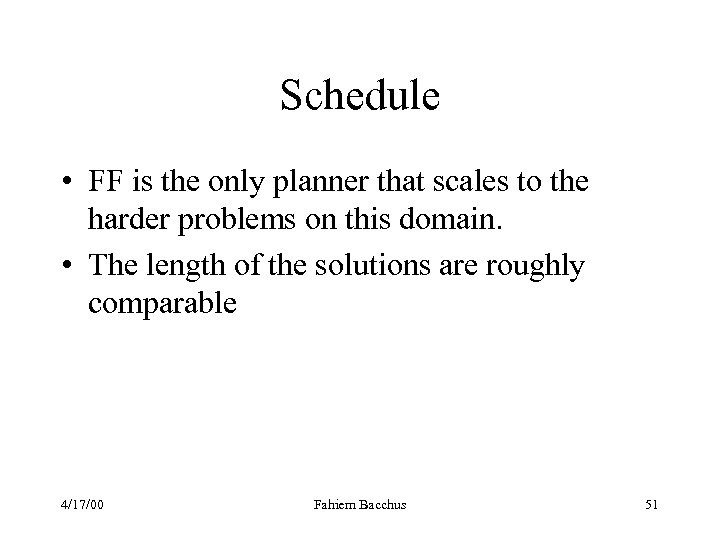 Schedule

• FF is the only planner that scales to the harder problems on this domain.
• The length of the solutions are roughly comparable

4/17/00

Fahiem Bacchus

51